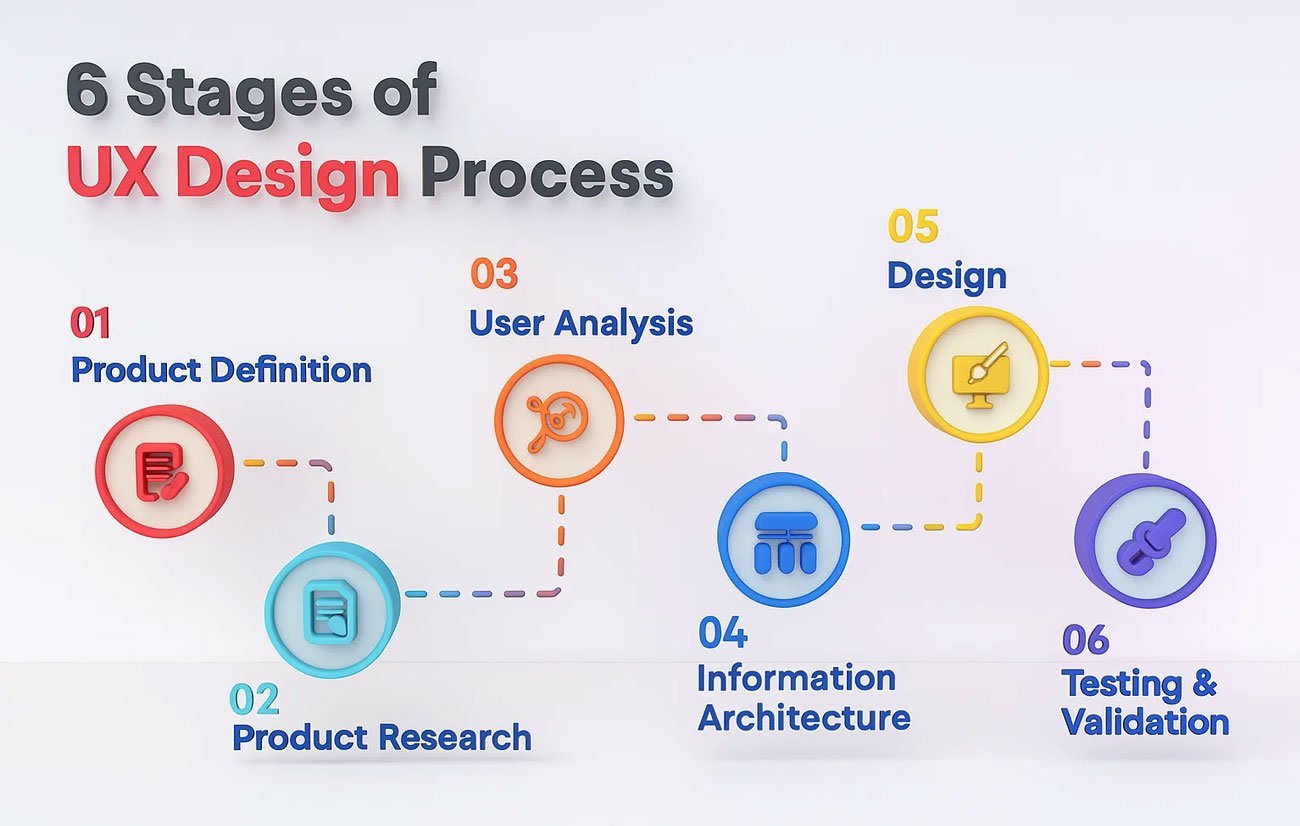 6 Stages of
UX Design Process

01
Product Definition

02
Product Research

03
User Analysis

04
Information Architecture

05
Design

06
Testing & Validation